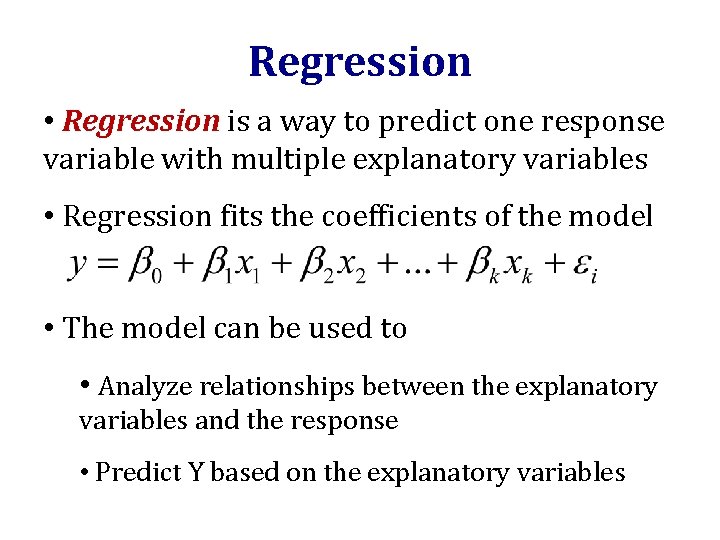 Regression

• Regression is a way to predict one response variable with multiple explanatory variables

• Regression fits the coefficients of the model
$y = \beta_0 + \beta_1 x_1 + \beta_2 x_2 + \ldots + \beta_k x_k + \varepsilon_i$

• The model can be used to

• Analyze relationships between the explanatory variables and the response

• Predict Y based on the explanatory variables